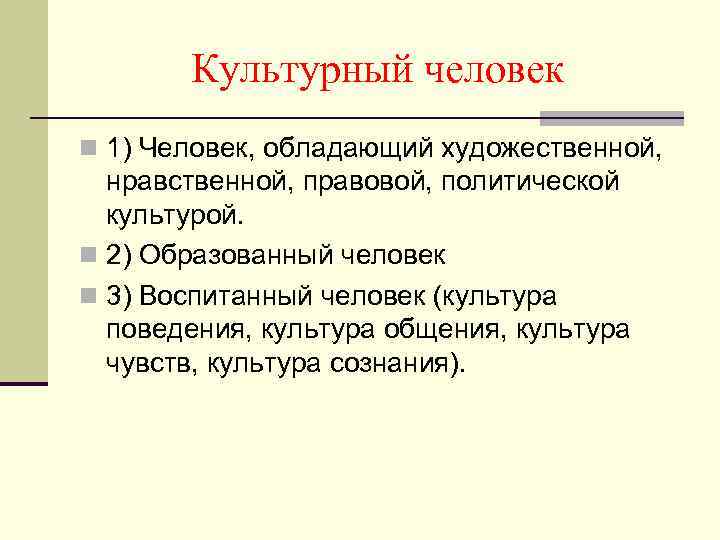 Культурный человек

1) Человек, обладающий художественной, нравственной, правовой, политической культурой.

2) Образованный человек

3) Воспитанный человек (культура поведения, культура общения, культура чувств, культура сознания).